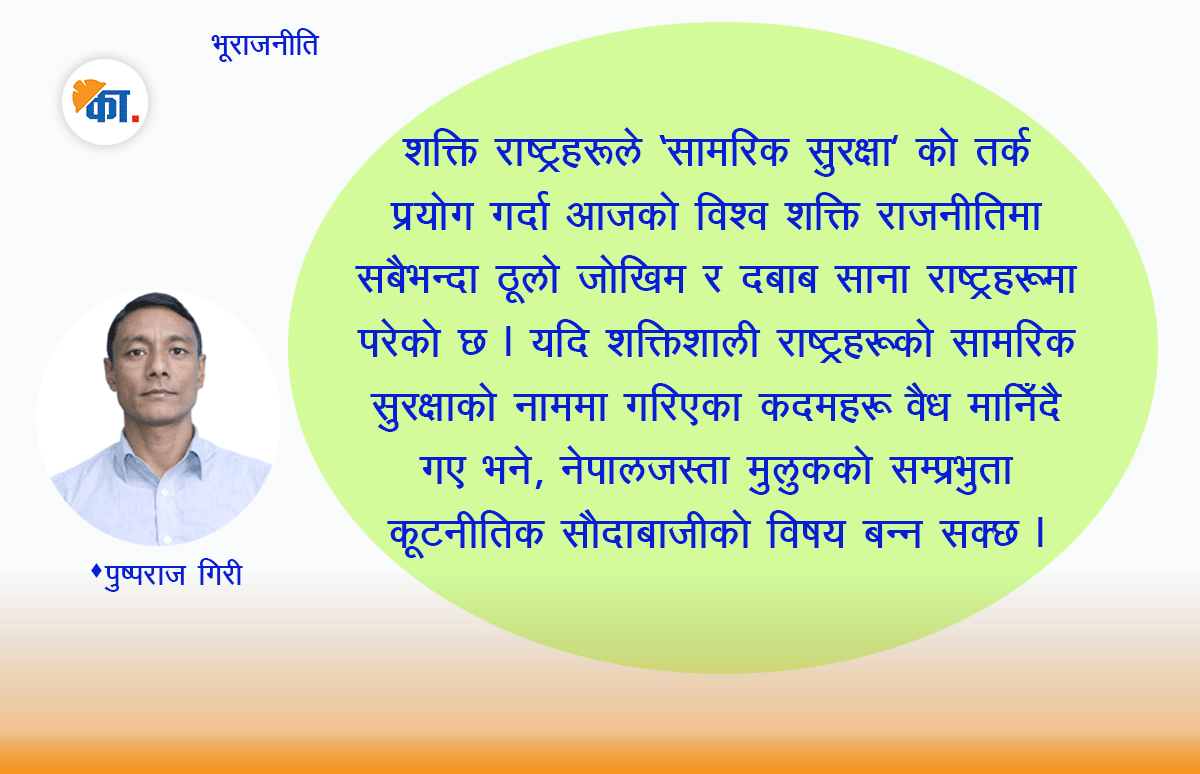 भूराजनीति

का.

शक्ति राष्ट्रहरूले 'सामरिक सुरक्षा' को तर्क प्रयोग गर्दा आजको विश्व शक्ति राजनीतिमा सबैभन्दा ठूलो जोखिम र दबाब साना राष्ट्रहरूमा परेको छ । यदि शक्तिशाली राष्ट्रहरूको सामरिक सुरक्षाको नाममा गरिएका कदमहरू वैध मानिँदै गए भने, नेपालजस्ता मुलुकको सम्प्रभुता कूटनीतिक सौदाबाजीको विषय बन्न सक्छ ।

♦पुष्पराज गिरी